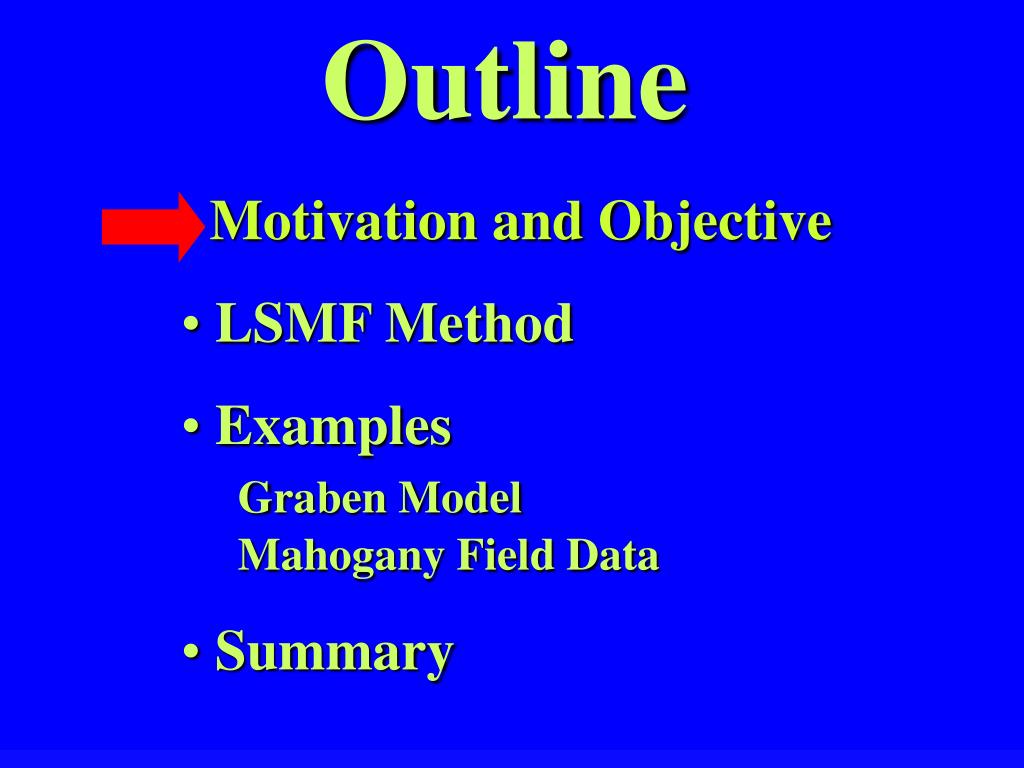 Outline

Motivation and Objective

• LSMF Method

• Examples

Graben Model

Mahogany Field Data

• Summary